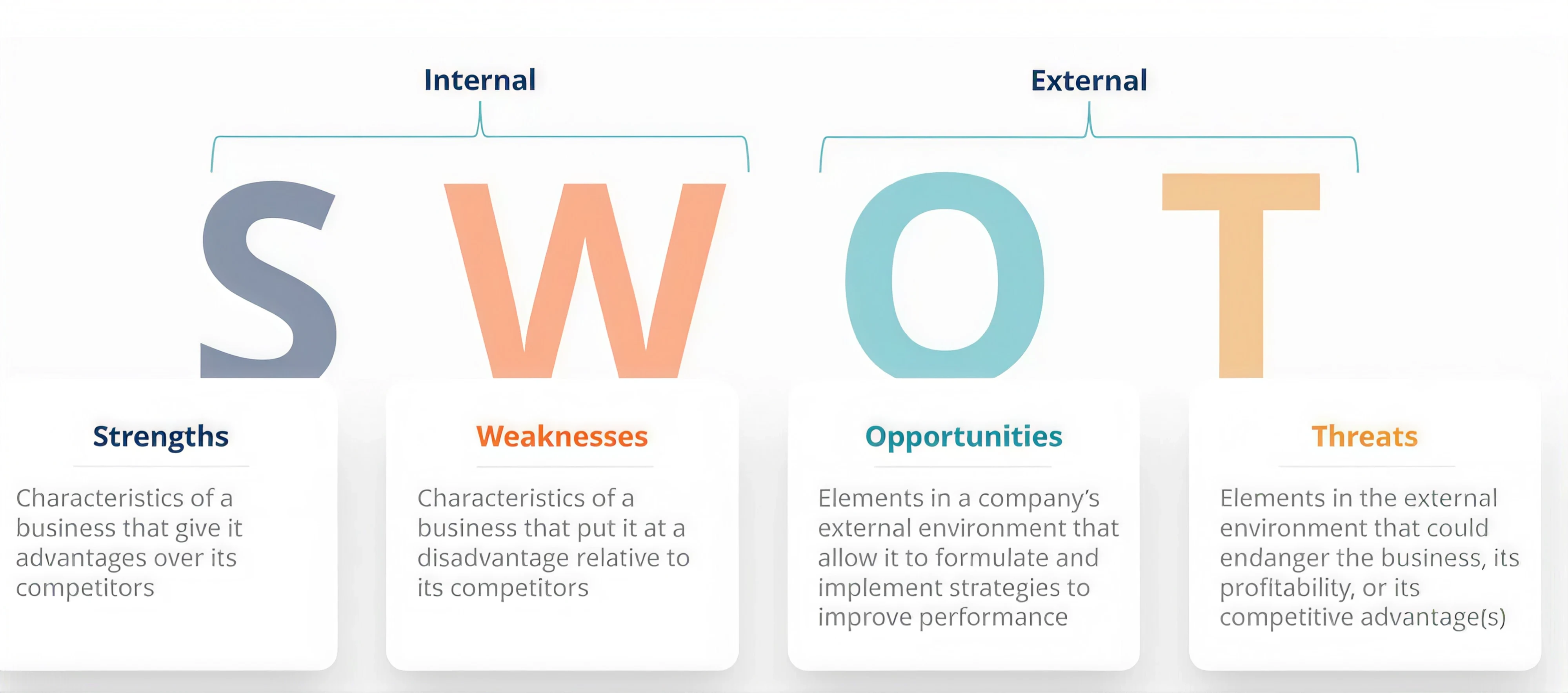 Internal

External

S W O T

Strengths

Characteristics of a business that give it advantages over its competitors

Weaknesses

Characteristics of a business that put it at a disadvantage relative to its competitors

Opportunities

Elements in a company's external environment that allow it to formulate and implement strategies to improve performance

Threats

Elements in the external environment that could endanger the business, its profitability, or its competitive advantage(s)